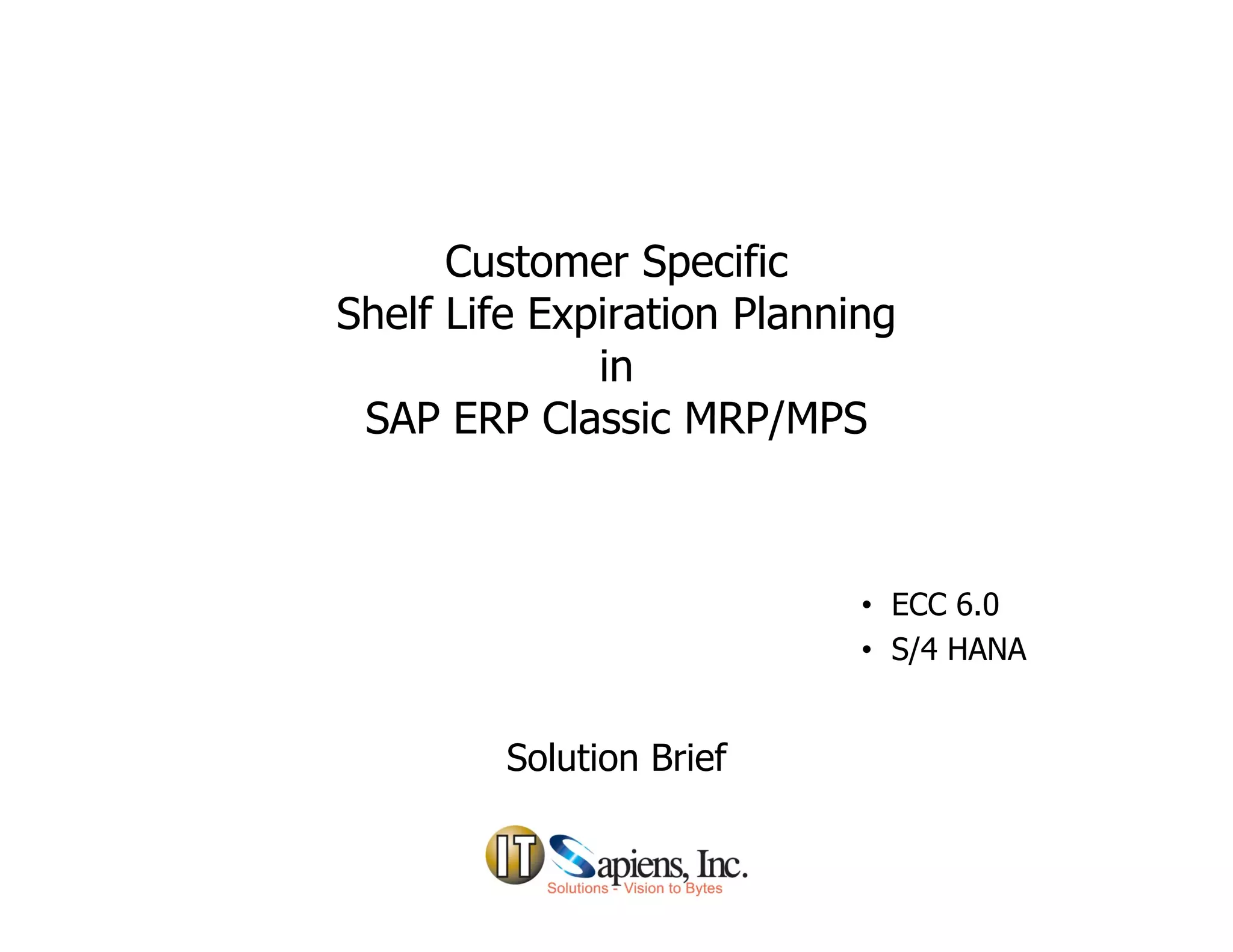 Customer Specific
Shelf Life Expiration Planning
in
SAP ERP Classic MRP/MPS

• ECC 6.0
• S/4 HANA

Solution Brief

IT Sapiens, Inc.
Solutions - Vision to Bytes